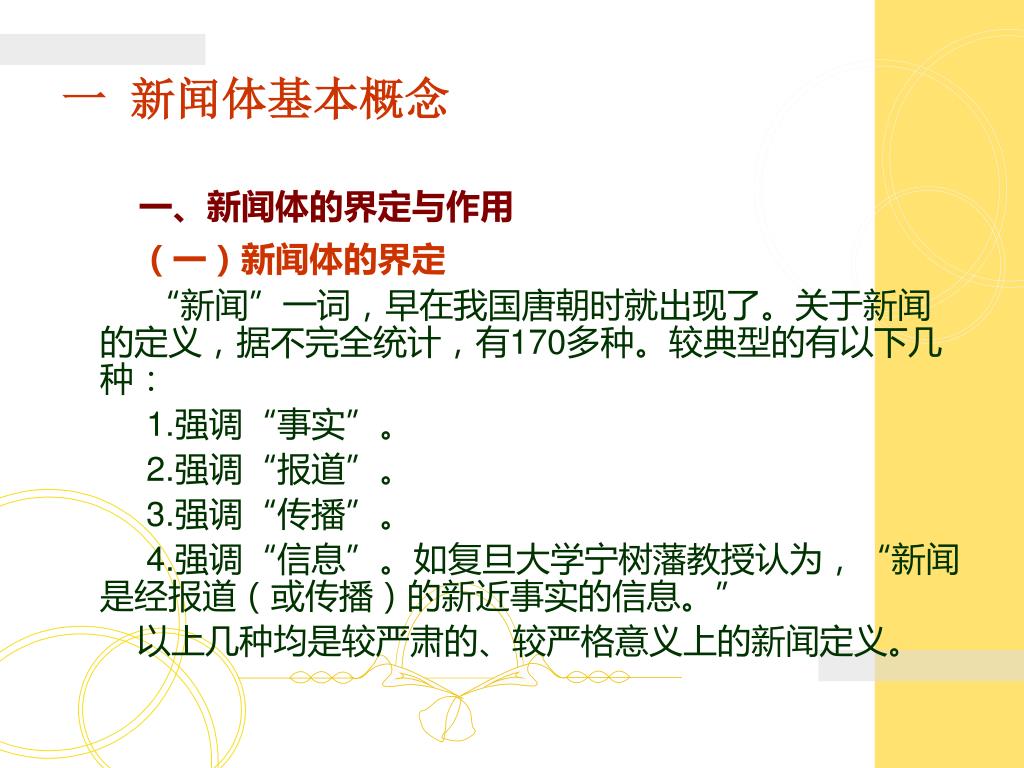 一 新闻体基本概念

一、新闻体的界定与作用

（一）新闻体的界定

“新闻”一词，早在我国唐朝时就出现了。关于新闻的定义，据不完全统计，有170多种。较典型的有以下几种：

1.强调“事实”。

2.强调“报道”。

3.强调“传播”。

4.强调“信息”。如复旦大学宁树藩教授认为，“新闻是经报道（或传播）的新近事实的信息。”

以上几种均是较严肃的、较严格意义上的新闻定义。